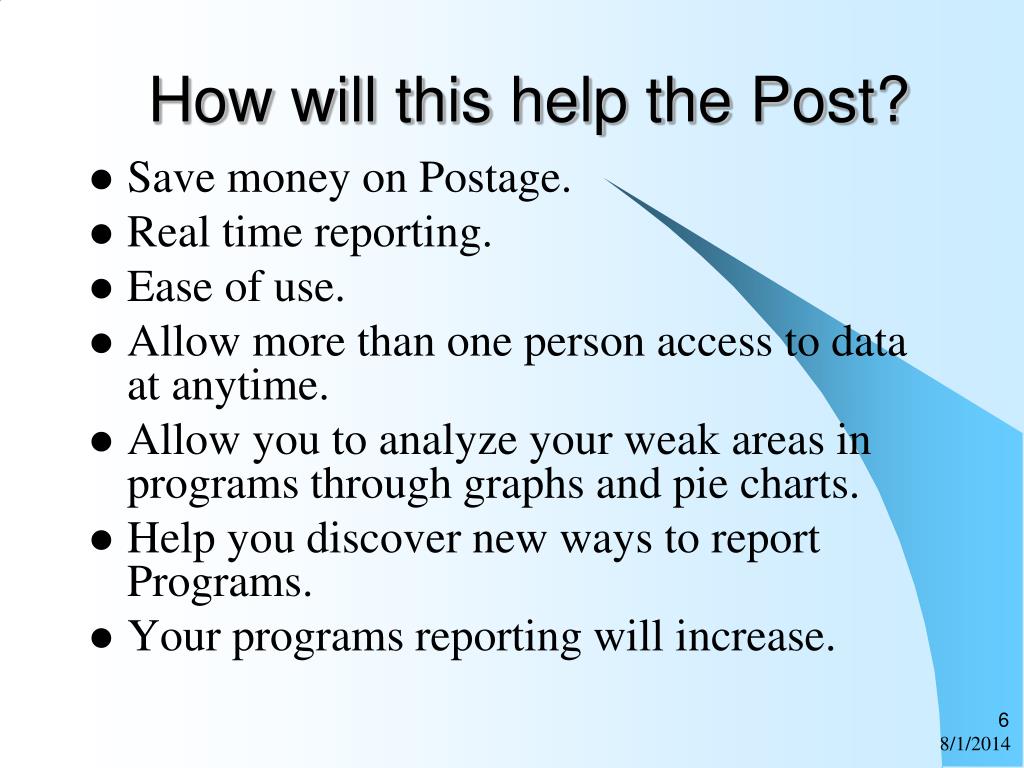 How will this help the Post?

- Save money on Postage.
- Real time reporting.
- Ease of use.
- Allow more than one person access to data at anytime.
- Allow you to analyze your weak areas in programs through graphs and pie charts.
- Help you discover new ways to report Programs.
- Your programs reporting will increase.

6
8/1/2014